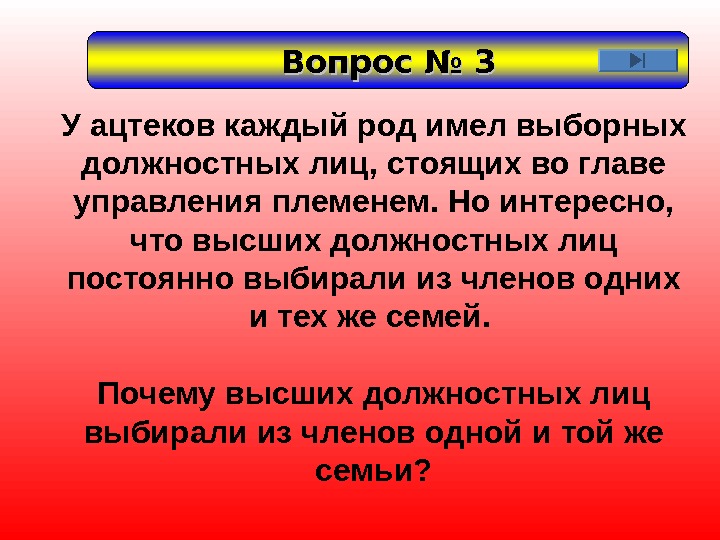 Вопрос № 3

У ацтеков каждый род имел выборных должностных лиц, стоящих во главе управления племенем. Но интересно, что высших должностных лиц постоянно выбирали из членов одних и тех же семей.

Почему высших должностных лиц выбирали из членов одной и той же семьи?